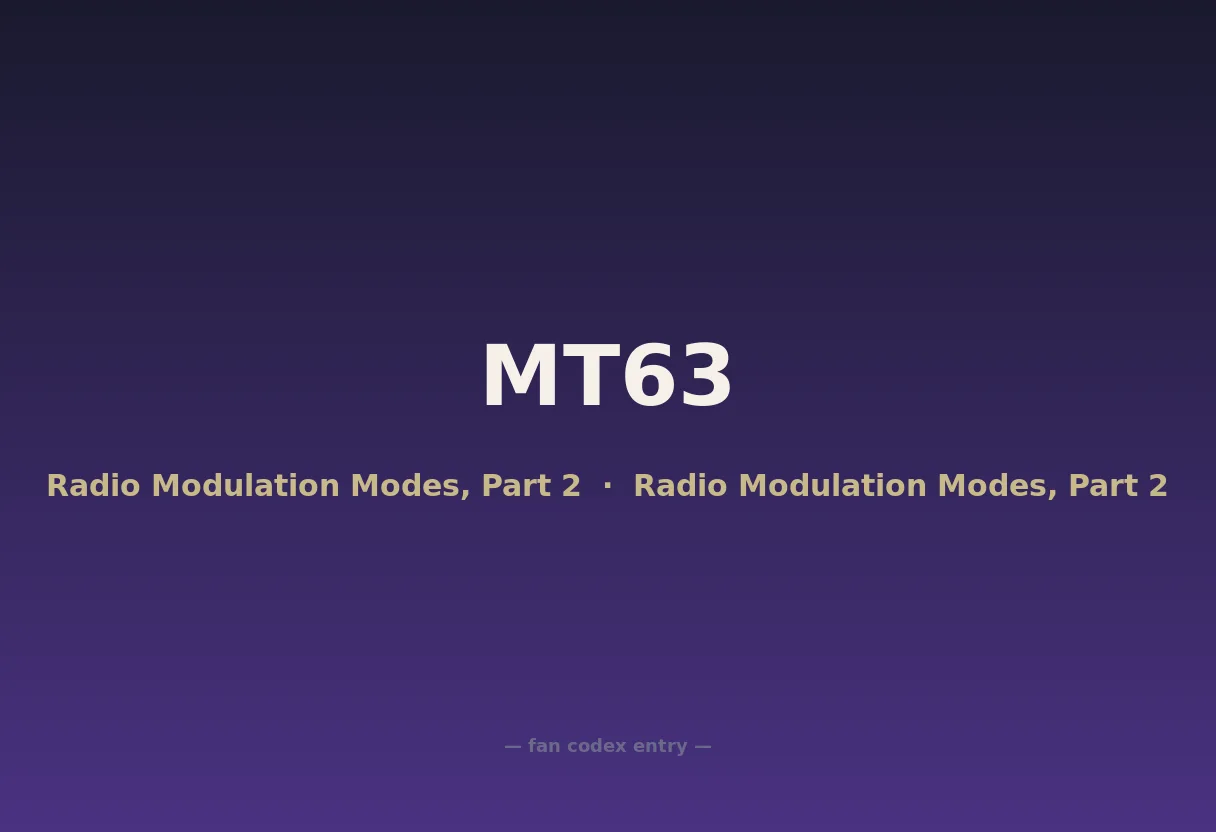 MT63

Radio Modulation Modes, Part 2 · Radio Modulation Modes, Part 2

— fan codex entry —